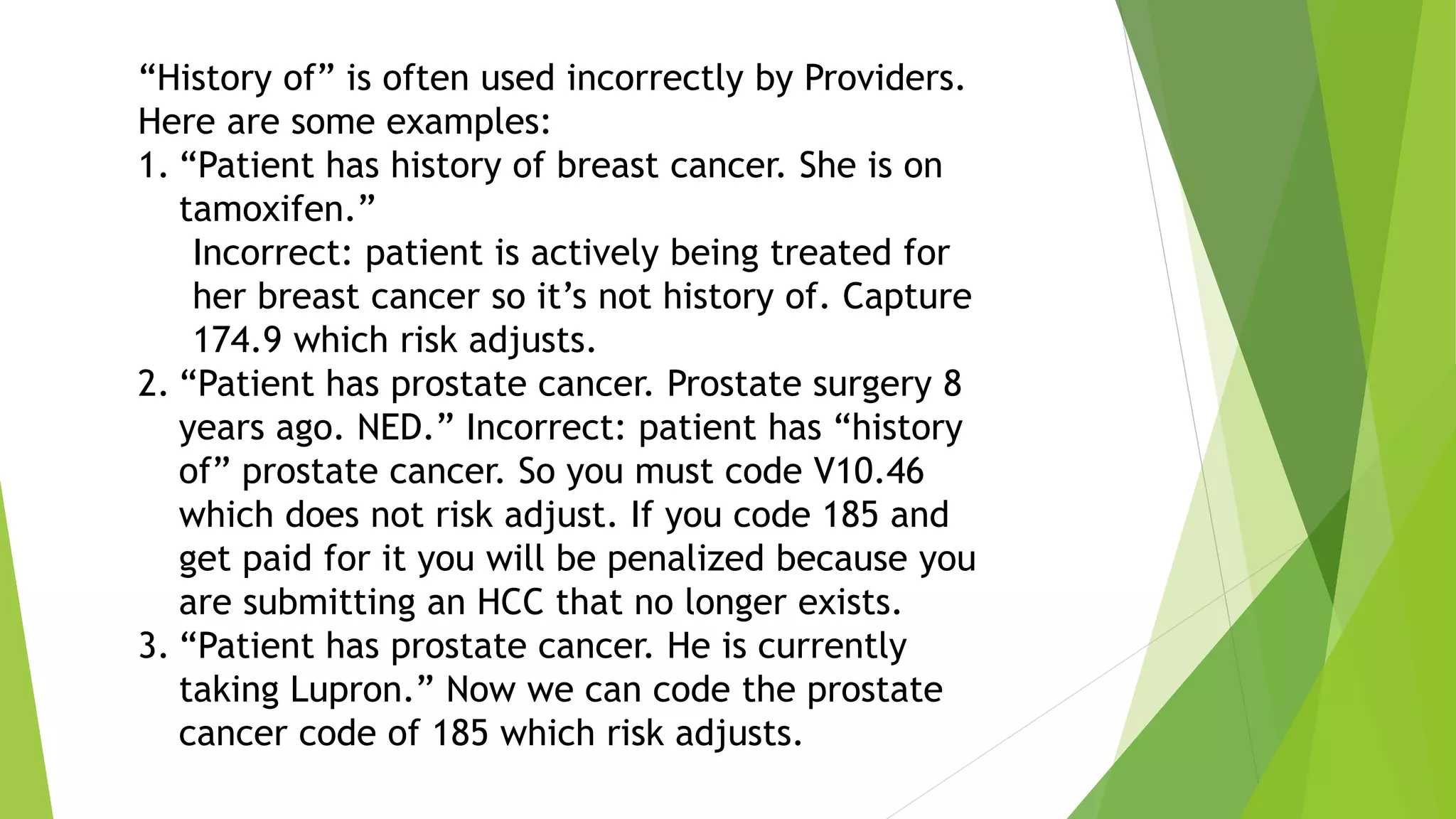 “History of” is often used incorrectly by Providers. Here are some examples:

1. “Patient has history of breast cancer. She is on tamoxifen.”
Incorrect: patient is actively being treated for her breast cancer so it’s not history of. Capture 174.9 which risk adjusts.
2. “Patient has prostate cancer. Prostate surgery 8 years ago. NED.” Incorrect: patient has “history of” prostate cancer. So you must code V10.46 which does not risk adjust. If you code 185 and get paid for it you will be penalized because you are submitting an HCC that no longer exists.
3. “Patient has prostate cancer. He is currently taking Lupron.” Now we can code the prostate cancer code of 185 which risk adjusts.